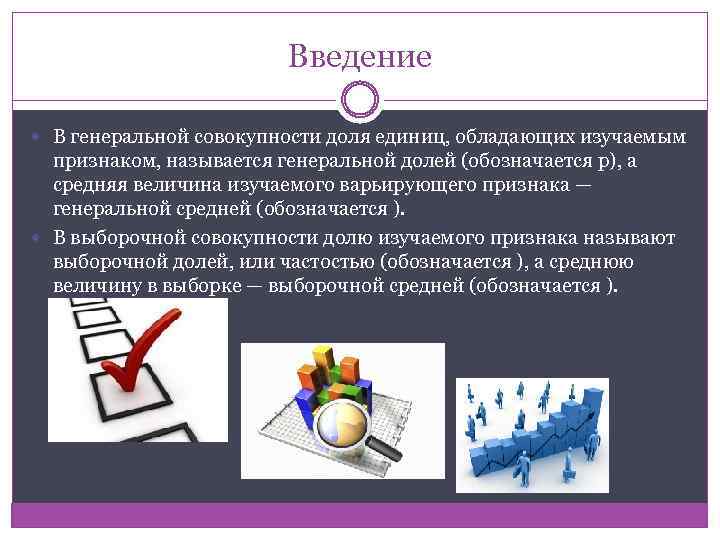 Введение

В генеральной совокупности доля единиц, обладающих изучаемым признаком, называется генеральной долей (обозначается р), а средняя величина изучаемого варьирующего признака — генеральной средней (обозначается ).

В выборочной совокупности долю изучаемого признака называют выборочной долей, или частостью (обозначается ), а среднюю величину в выборке — выборочной средней (обозначается ).